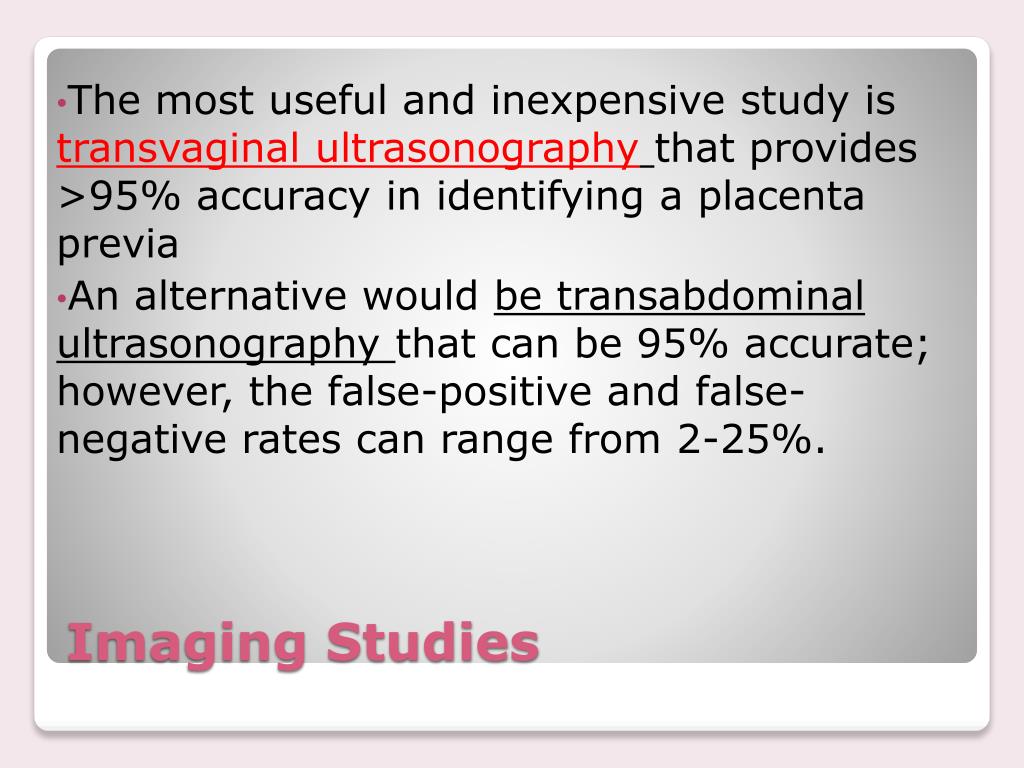 •The most useful and inexpensive study is transvaginal ultrasonography that provides >95% accuracy in identifying a placenta previa

•An alternative would be transabdominal ultrasonography that can be 95% accurate; however, the false-positive and false-negative rates can range from 2-25%.

Imaging Studies